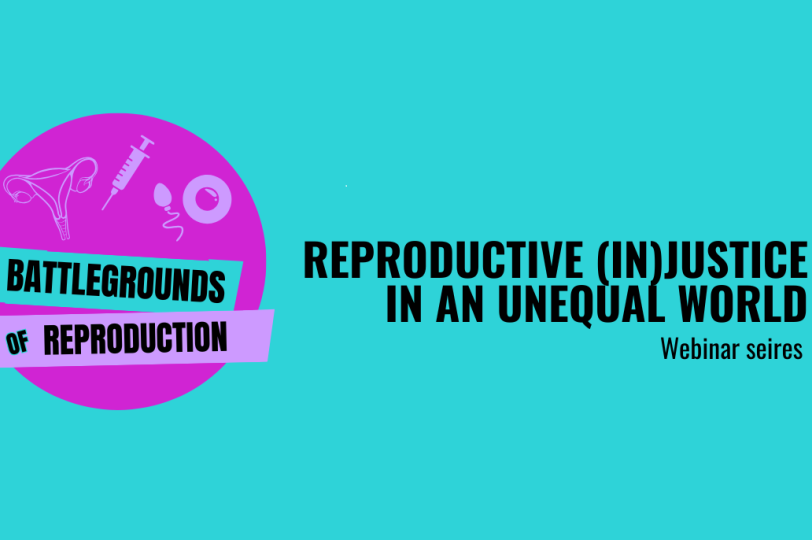 BATTLEGROUNDS
OF REPRODUCTION

REPRODUCTIVE (IN)JUSTICE
IN AN UNEQUAL WORLD
Webinar seires